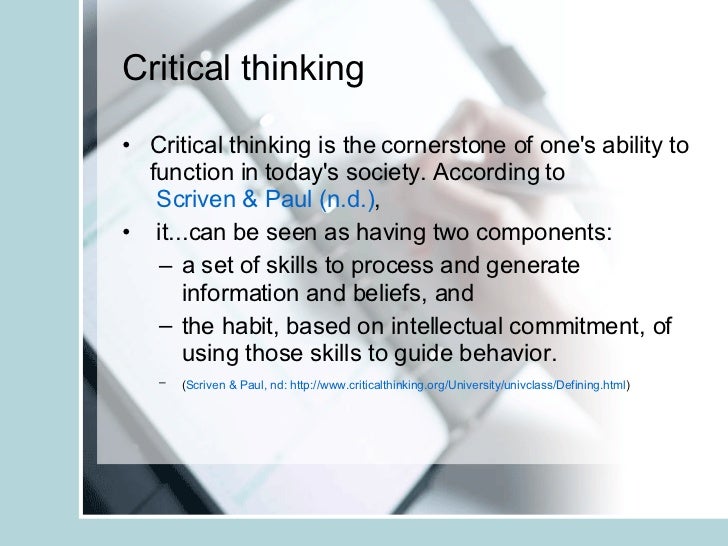 Critical thinking

• Critical thinking is the cornerstone of one's ability to function in today's society. According to Scriven & Paul (n.d.),

• it...can be seen as having two components:

– a set of skills to process and generate information and beliefs, and

– the habit, based on intellectual commitment, of using those skills to guide behavior.

– (Scriven & Paul, nd: http://www.criticalthinking.org/University/univclass/Defining.html)